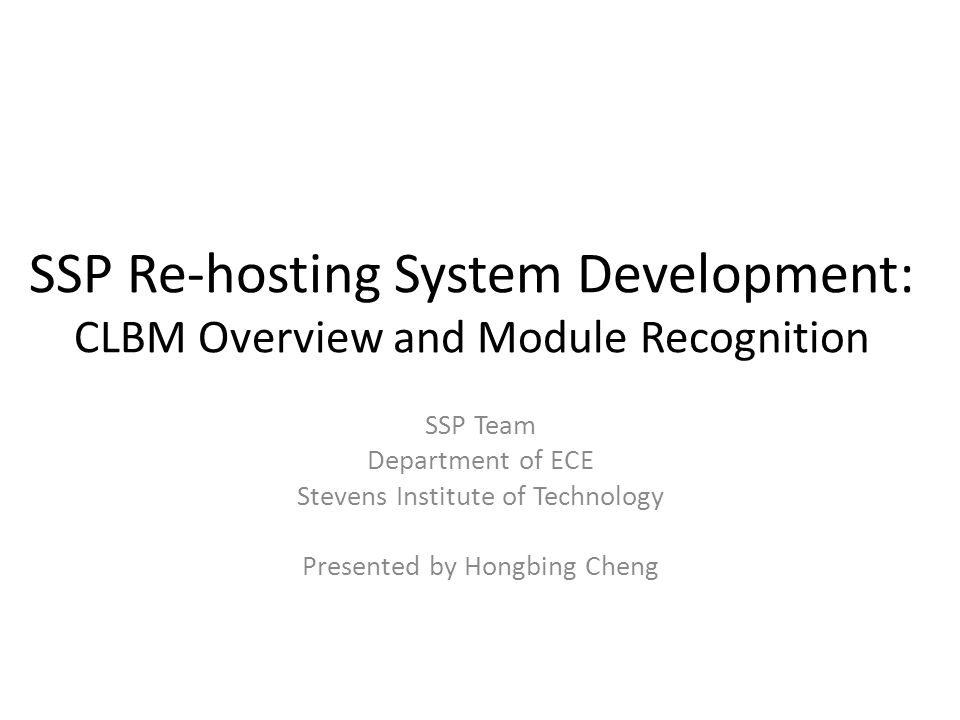 SSP Re-hosting System Development:
CLBM Overview and Module Recognition

SSP Team
Department of ECE
Stevens Institute of Technology

Presented by Hongbing Cheng